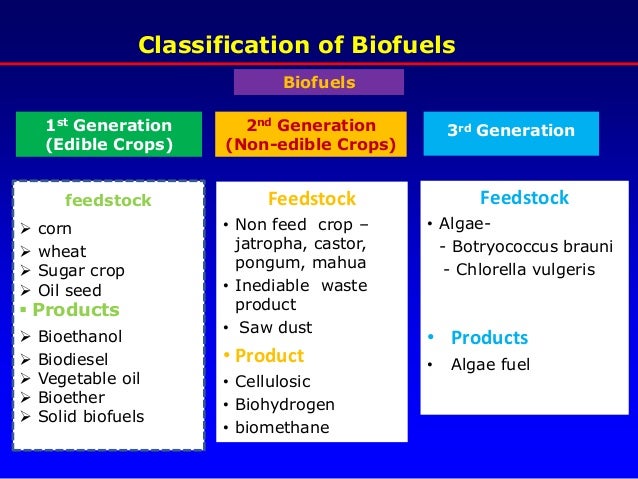 Classification of Biofuels

Biofuels

1st Generation (Edible Crops)

feedstock
➢ corn
➢ wheat
➢ Sugar crop
➢ Oil seed
▪ Products
➢ Bioethanol
➢ Biodiesel
➢ Vegetable oil
➢ Bioether
➢ Solid biofuels

2nd Generation (Non-edible Crops)

Feedstock
• Non feed crop – jatropha, castor, pongum, mahua
• Inediable waste product
• Saw dust
• Product
• Cellulosic
• Biohydrogen
• biomethane

3rd Generation

Feedstock
• Algae-
- Botryococcus brauni
- Chlorella vulgeris

• Products
• Algae fuel